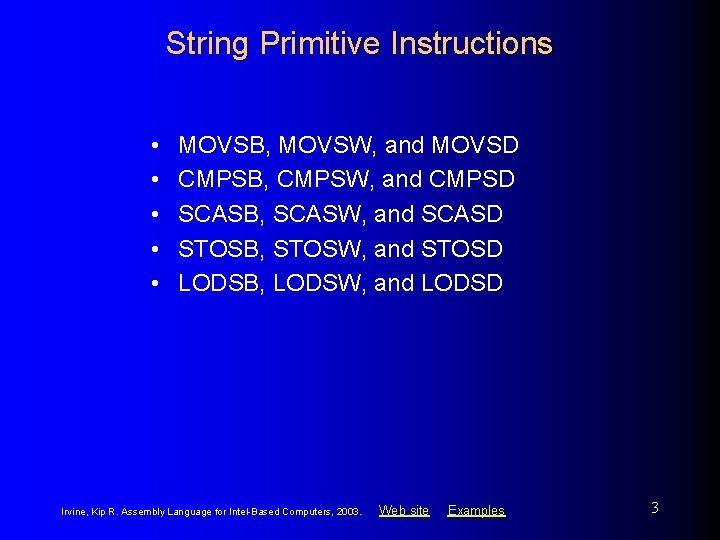 String Primitive Instructions

• MOVSB, MOVSW, and MOVSD
• CMPSB, CMPSW, and CMPSD
• SCASB, SCASW, and SCASD
• STOSB, STOSW, and STOSD
• LODSB, LODSW, and LODSD

Irvine, Kip R. Assembly Language for Intel-Based Computers, 2003. Web site Examples

3